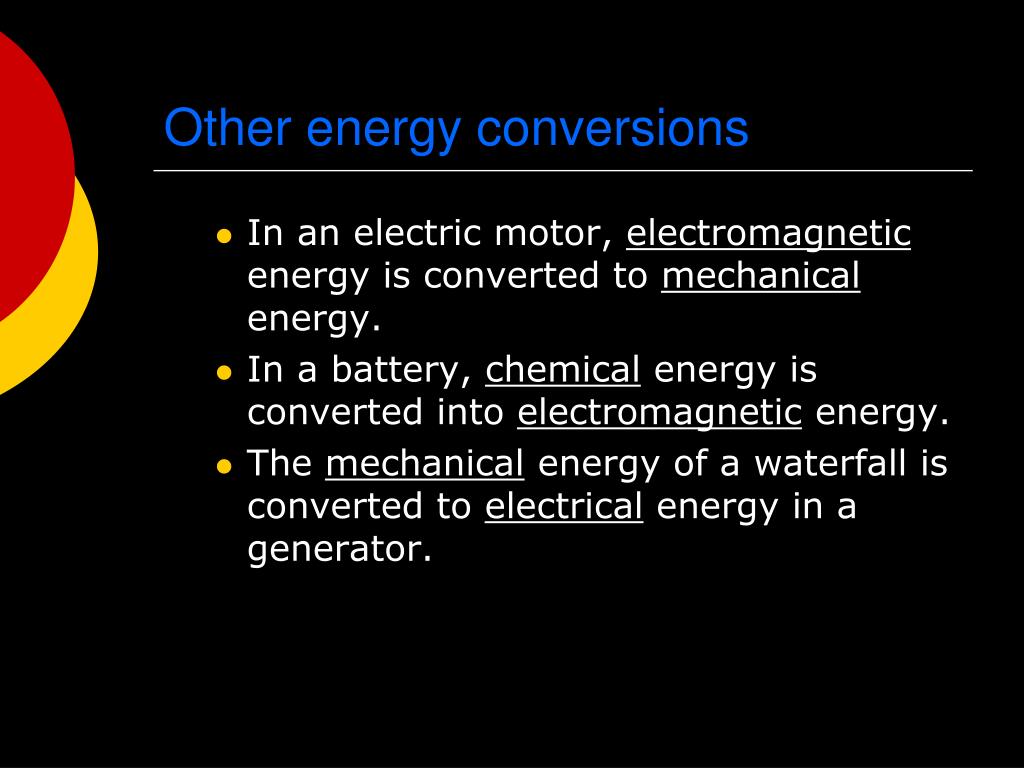 Other energy conversions

- In an electric motor, electromagnetic energy is converted to mechanical energy.
- In a battery, chemical energy is converted into electromagnetic energy.
- The mechanical energy of a waterfall is converted to electrical energy in a generator.